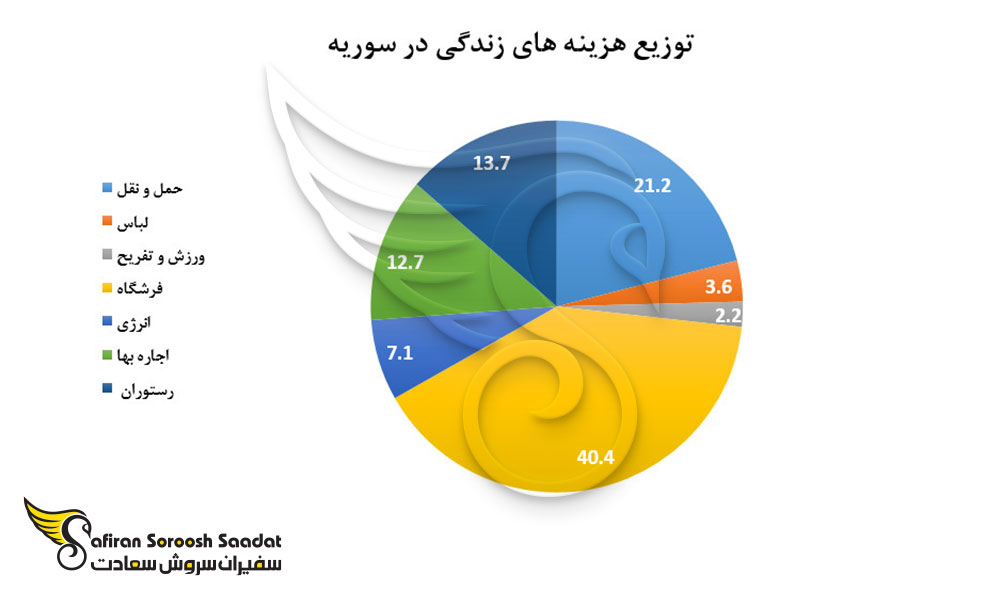 توزیع هزینه های زندگی در سوریه

حمل و نقل
لباس
ورزش و تفریح
فرشگاه
انرژی
اجاره بها
رستوران

21.2
3.6
2.2
40.4
7.1
12.7
13.7

Safiran Soroosh Saadat
سفیران سروش سعادت